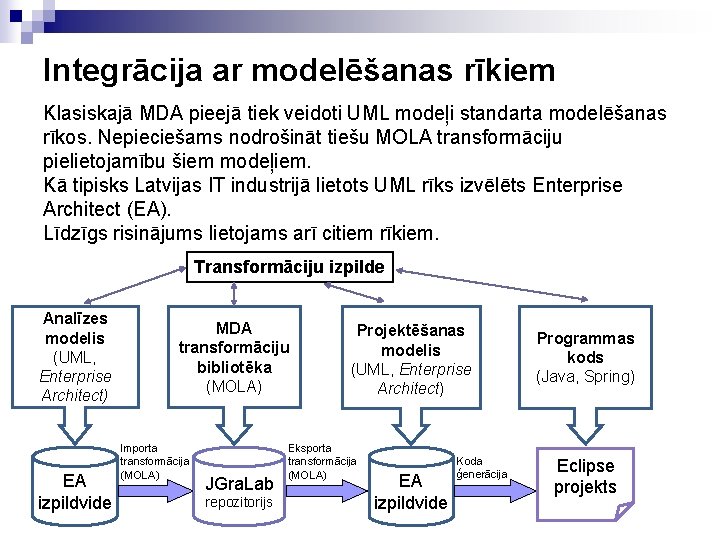 Integrācija ar modelēšanas rīkiem

Klasiskajā MDA pieejā tiek veidoti UML modeļi standarta modelēšanas rīkos. Nepieciešams nodrošināt tiešu MOLA transformāciju pielietojamību šiem modeļiem.
Kā tipisks Latvijas IT industrijā lietots UML rīks izvēlēts Enterprise Architect (EA).
Līdzīgs risinājums lietojams arī citiem rīkiem.

Transformāciju izpilde

Analīzes modelis (UML, Enterprise Architect)

MDA transformāciju bibliotēka (MOLA)

Projektēšanas modelis (UML, Enterprise Architect)

Programmas kods (Java, Spring)

EA izpildvide

Importa transformācija (MOLA)

JGraLab repozitorijs

Eksporta transformācija (MOLA)

EA izpildvide

Koda ģenerācija

Eclipse projekts